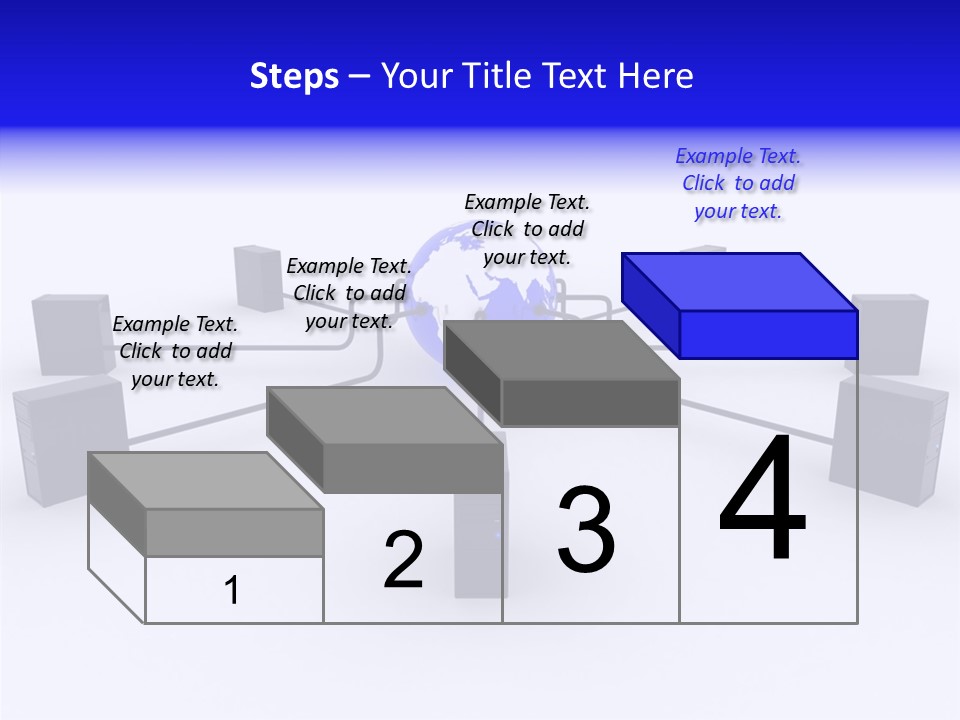 Steps – Your Title Text Here

Example Text. Click to add your text.

Example Text. Click to add your text.

Example Text. Click to add your text.

Example Text. Click to add your text.

1

2

3

4